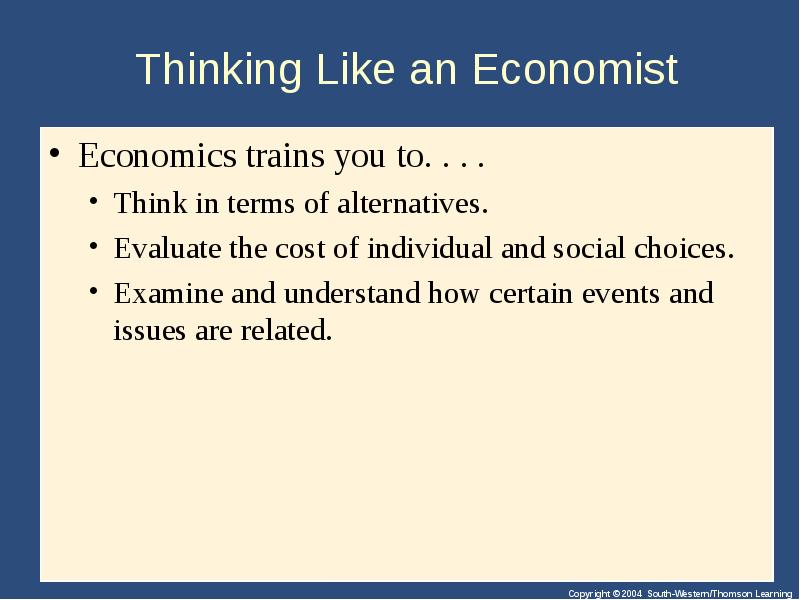 Thinking Like an Economist

• Economics trains you to. . . .
  • Think in terms of alternatives.
  • Evaluate the cost of individual and social choices.
  • Examine and understand how certain events and issues are related.

Copyright © 2004 South-Western/Thomson Learning